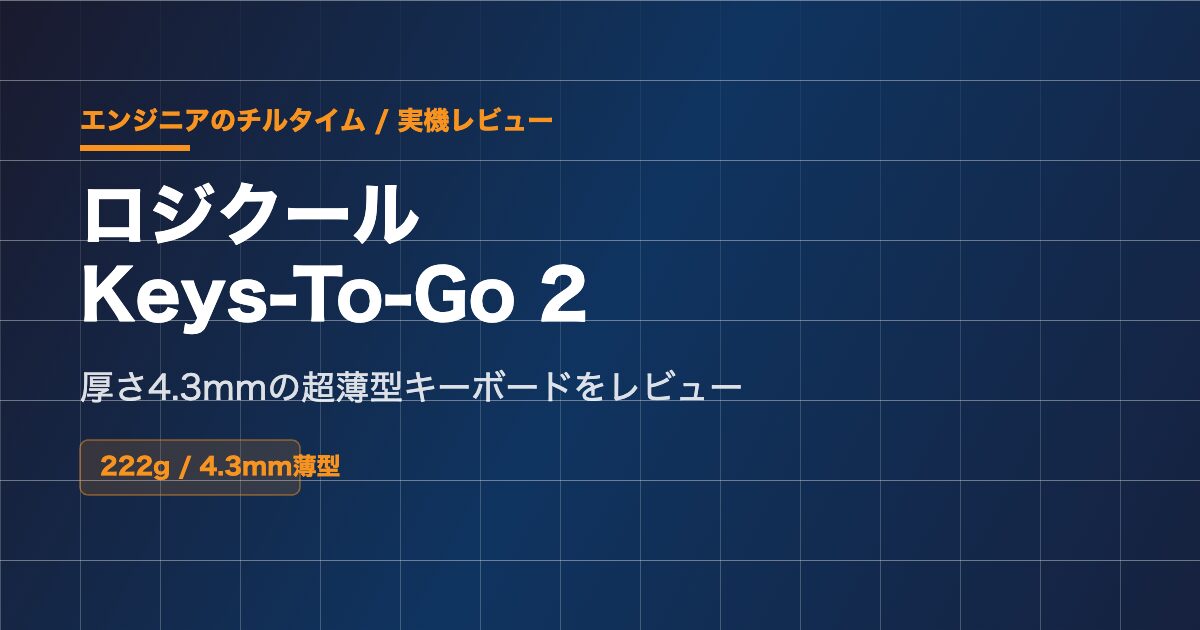 エンジニアのチルタイム / 実機レビュー

ロジクール
Keys-To-Go 2

厚さ4.3mmの超薄型キーボードをレビュー

222g / 4.3mm薄型